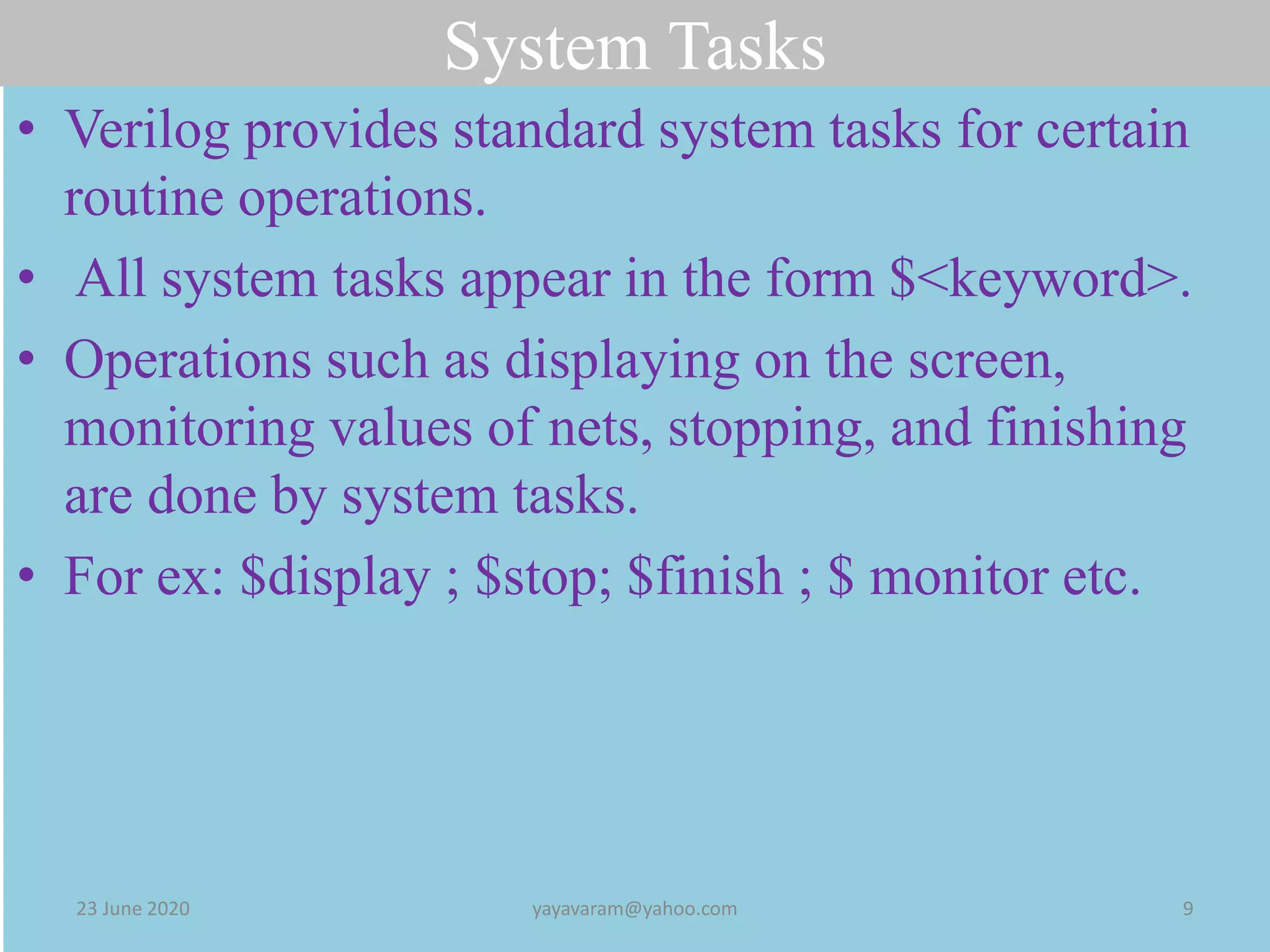 System Tasks

• Verilog provides standard system tasks for certain routine operations.

• All system tasks appear in the form \$<keyword>.

• Operations such as displaying on the screen, monitoring values of nets, stopping, and finishing are done by system tasks.

• For ex: \$display ; \$stop; \$finish ; \$ monitor etc.

23 June 2020

yayavaram@yahoo.com

9